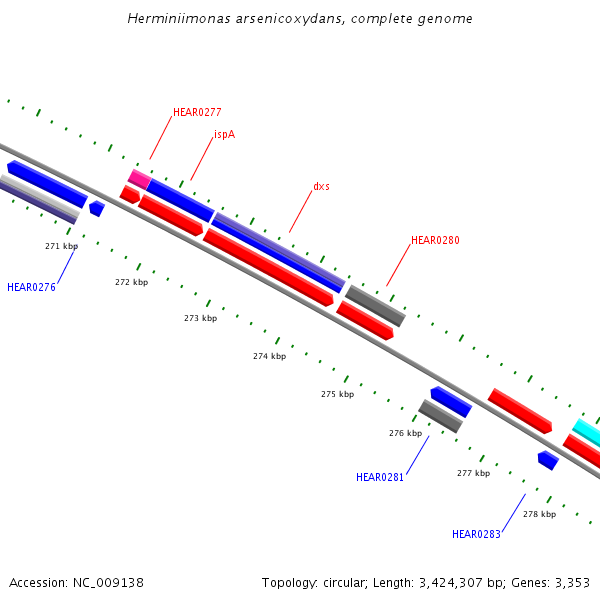 Herminiimonas arsenicoxydans, complete genome

HEAR0277

ispA

dxs

HEAR0280

271 kbp

HEAR0276

272 kbp

273 kbp

274 kbp

275 kbp

276 kbp

HEAR0281

277 kbp

278 kbp

HEAR0283

Accession: NC_009138

Topology: circular; Length: 3,424,307 bp; Genes: 3,353